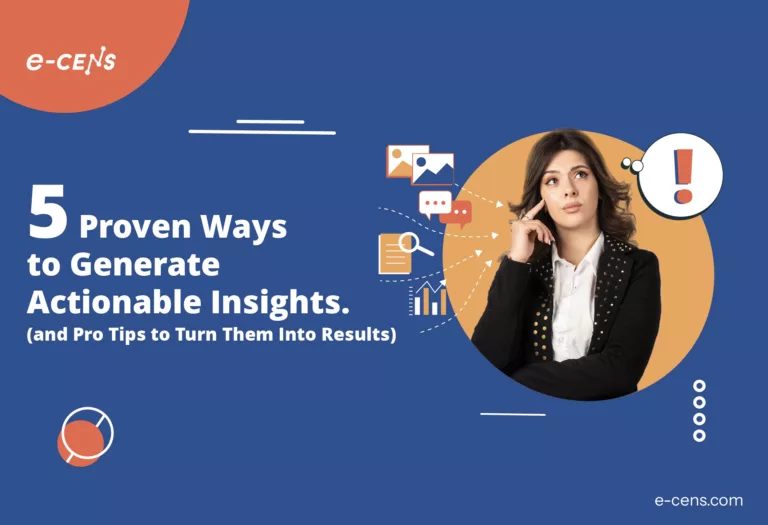 e-CENS

5 Proven Ways to Generate Actionable Insights.
(and Pro Tips to Turn Them Into Results)

!

e-cens.com